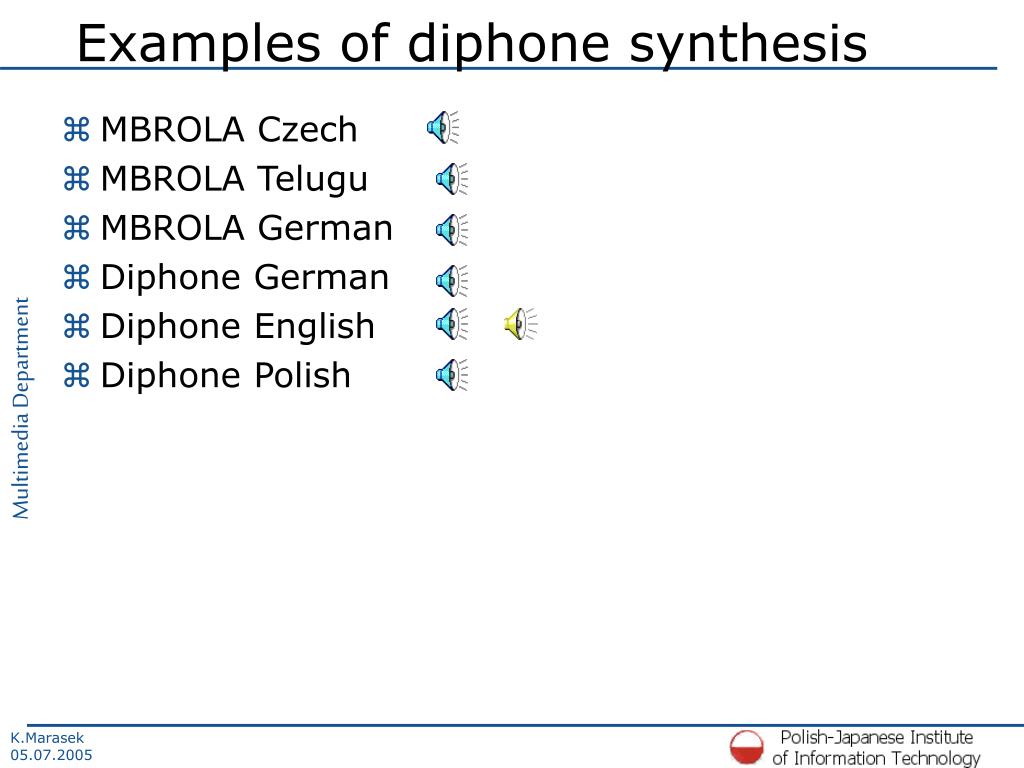 Examples of diphone synthesis

⌘ MBROLA Czech
⌘ MBROLA Telugu
⌘ MBROLA German
⌘ Diphone German
⌘ Diphone English
⌘ Diphone Polish

Multimedia Department

K.Marasek
05.07.2005

Polish-Japanese Institute of Information Technology